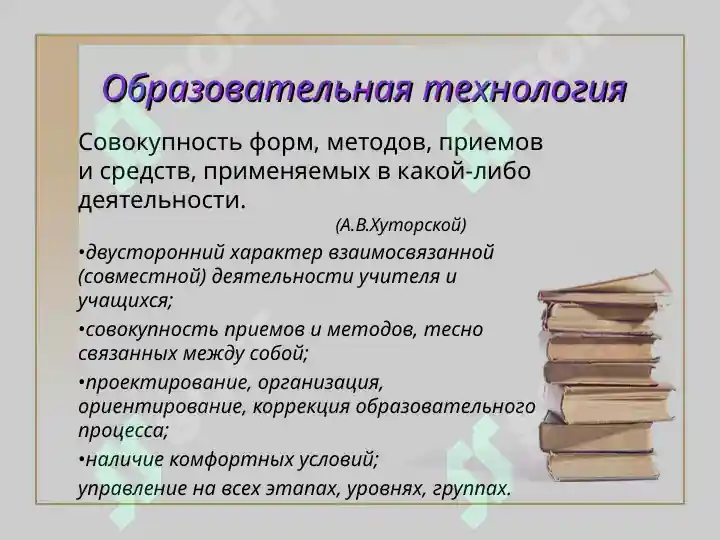 Образовательная технология

Совокупность форм, методов, приемов и средств, применяемых в какой-либо деятельности.

(А.В.Хуторской)

•двусторонний характер взаимосвязанной (совместной) деятельности учителя и учащихся;

•совокупность приемов и методов, тесно связанных между собой;

•проектирование, организация, ориентирование, коррекция образовательного процесса;

•наличие комфортных условий;

управление на всех этапах, уровнях, группах.